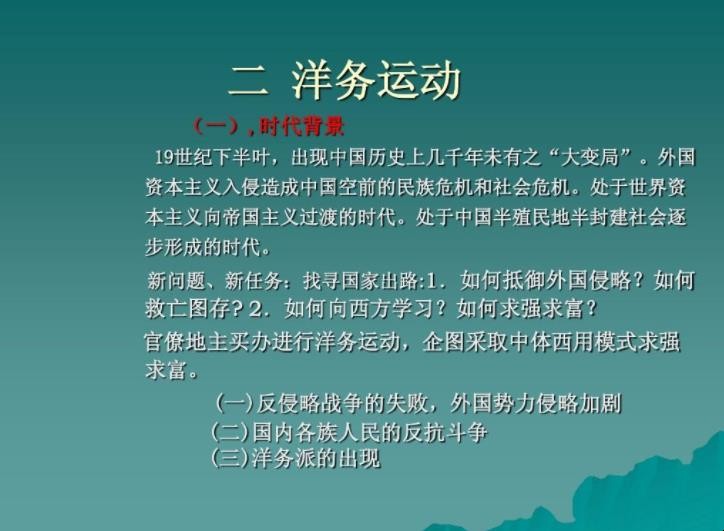 二 洋务运动

（一），时代背景

19世纪下半叶，出现中国历史上几千年未有之“大变局”。外国资本主义入侵造成中国空前的民族危机和社会危机。处于世界资本主义向帝国主义过渡的时代。处于中国半殖民地半封建社会逐步形成的时代。

新问题、新任务：找寻国家出路:1．如何抵御外国侵略？如何救亡图存？2．如何向西方学习？如何求强求富？

官僚地主买办进行洋务运动，企图采取中体西用模式求强求富。

(一)反侵略战争的失败，外国势力侵略加剧
(二)国内各族人民的反抗斗争
(三)洋务派的出现